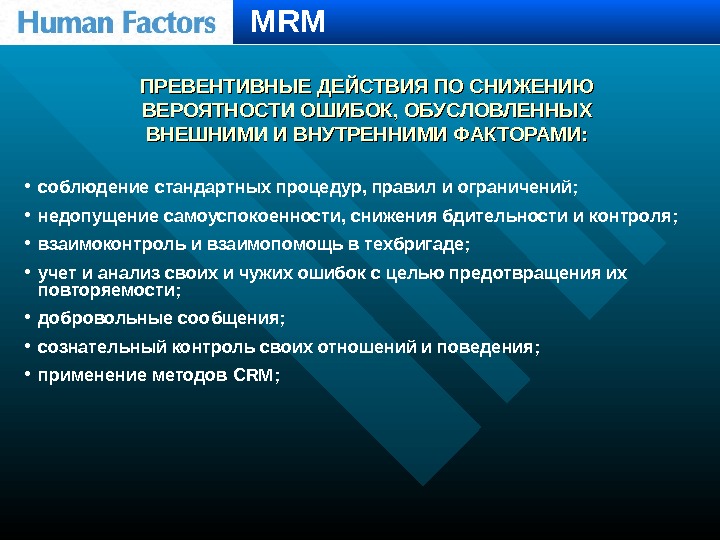 Human Factors MRM

ПРЕВЕНТИВНЫЕ ДЕЙСТВИЯ ПО СНИЖЕНИЮ ВЕРОЯТНОСТИ ОШИБОК, ОБУСЛОВЛЕННЫХ ВНЕШНИМИ И ВНУТРЕННИМИ ФАКТОРАМИ:

• соблюдение стандартных процедур, правил и ограничений;
• недопущение самоуспокоенности, снижения бдительности и контроля;
• взаимоконтроль и взаимопомощь в техбригаде;
• учет и анализ своих и чужих ошибок с целью предотвращения их повторяемости;
• добровольные сообщения;
• сознательный контроль своих отношений и поведения;
• применение методов CRM;